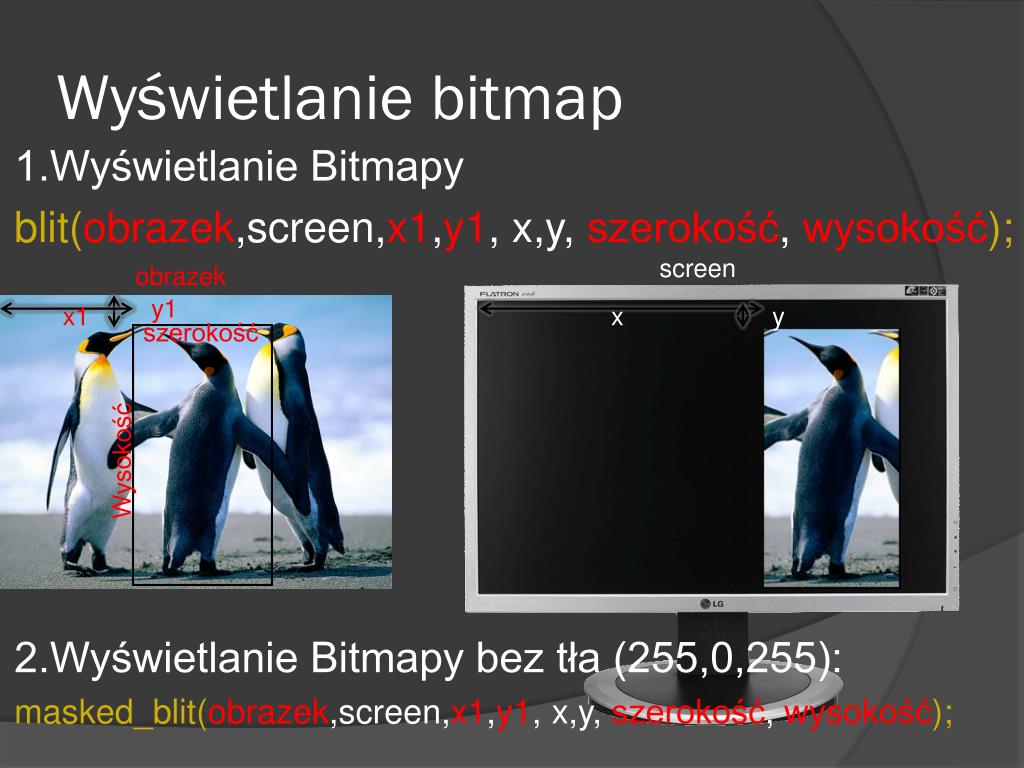 Wyświetlanie bitmap

1.Wyświetlanie Bitmapy

blit(obrazek,screen,x1,y1, x,y, szerokość, wysokość);

obrazek

x1

y1

szerokość

Wysokość

screen

FLATRON

x

y

LG

2.Wyświetlanie Bitmapy bez tła (255,0,255):

masked_blit(obrazek,screen,x1,y1, x,y, szerokość, wysokość);